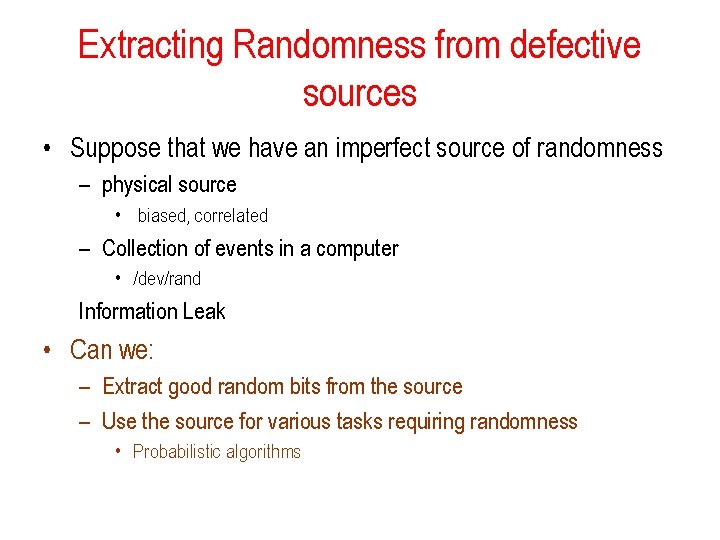 Extracting Randomness from defective sources

• Suppose that we have an imperfect source of randomness
– physical source
• biased, correlated
– Collection of events in a computer
• /dev/rand
Information Leak
• Can we:
– Extract good random bits from the source
– Use the source for various tasks requiring randomness
• Probabilistic algorithms